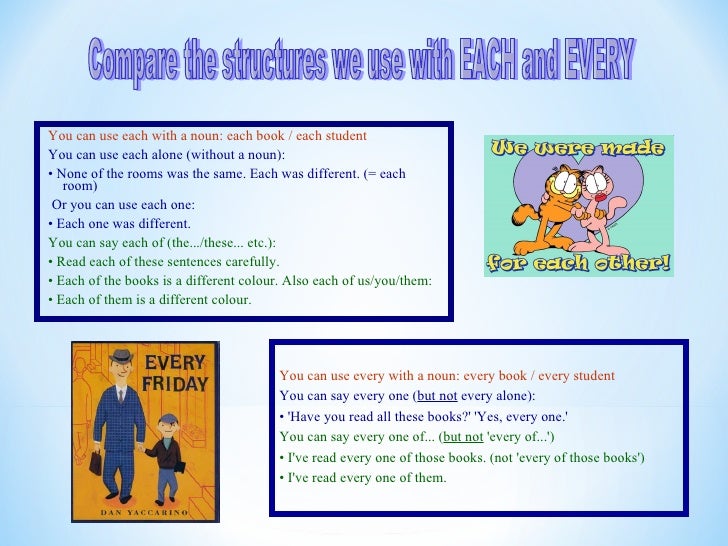 Compare the structures we use with EACH and EVERY

You can use each with a noun: each book / each student
You can use each alone (without a noun):
• None of the rooms was the same. Each was different. (= each room)
Or you can use each one:
• Each one was different.
You can say each of (the.../these... etc.):
• Read each of these sentences carefully.
• Each of the books is a different colour. Also each of us/you/them:
• Each of them is a different colour.

We were made for each other!

EVERY FRIDAY
DAN YACCARINO

You can use every with a noun: every book / every student
You can say every one (but not every alone):
• 'Have you read all these books?' 'Yes, every one.'
You can say every one of... (but not 'every of...')
• I've read every one of those books. (not 'every of those books')
• I've read every one of them.